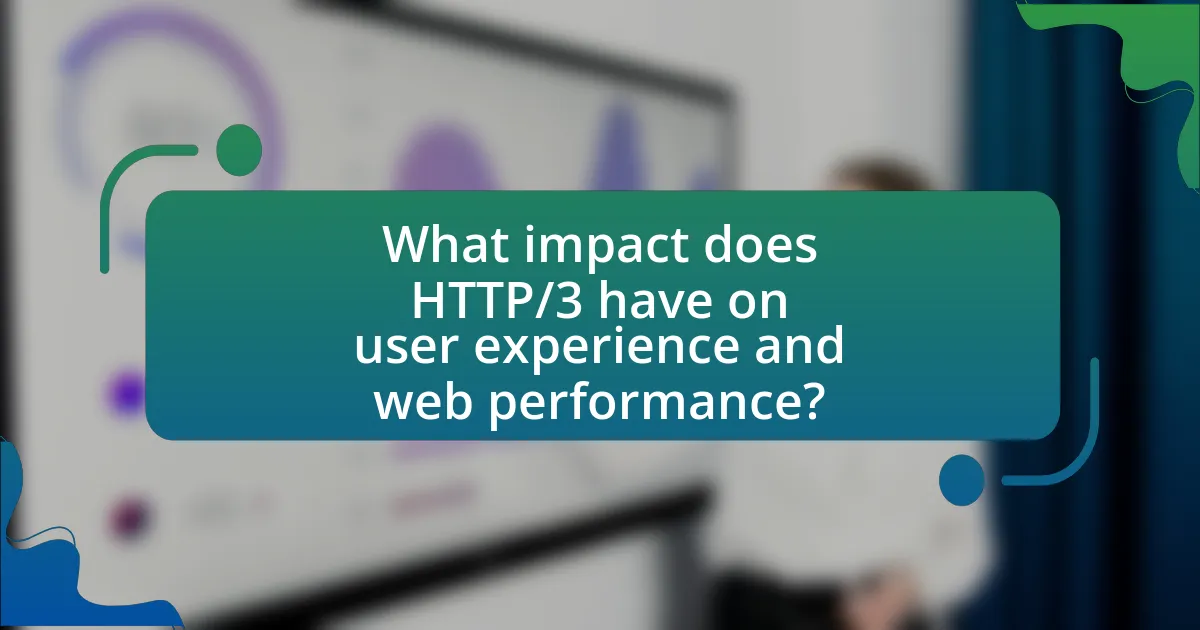 What impact does HTTP/3 have on user experience and web performance?